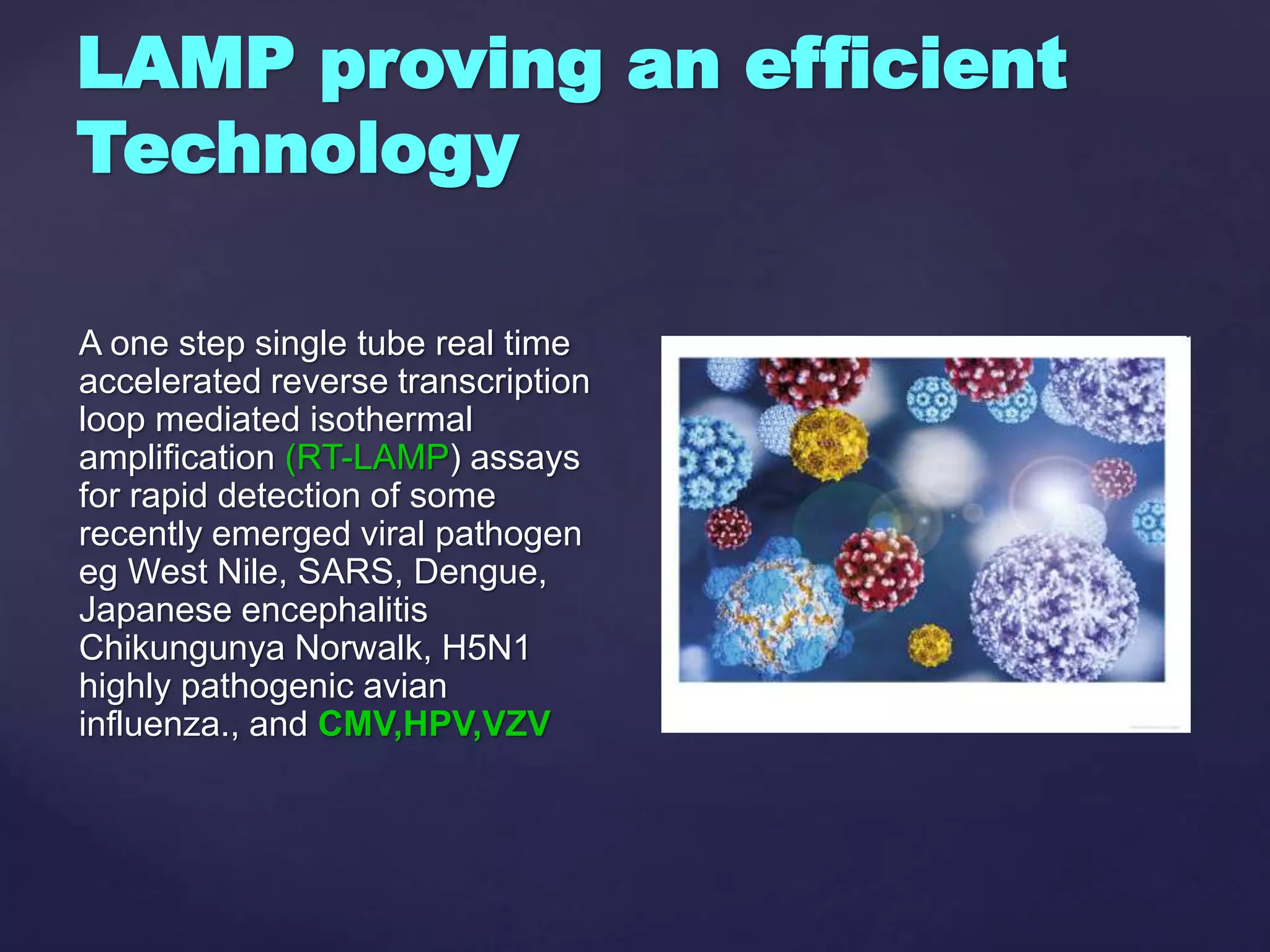 LAMP proving an efficient Technology

A one step single tube real time accelerated reverse transcription loop mediated isothermal amplification (RT-LAMP) assays for rapid detection of some recently emerged viral pathogen eg West Nile, SARS, Dengue, Japanese encephalitis Chikungunya Norwalk, H5N1 highly pathogenic avian influenza., and CMV,HPV,VZV